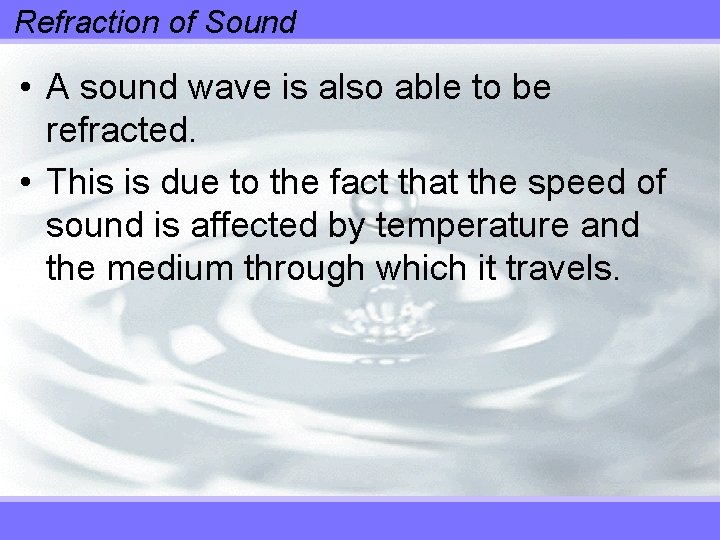 Refraction of Sound

• A sound wave is also able to be refracted.

• This is due to the fact that the speed of sound is affected by temperature and the medium through which it travels.